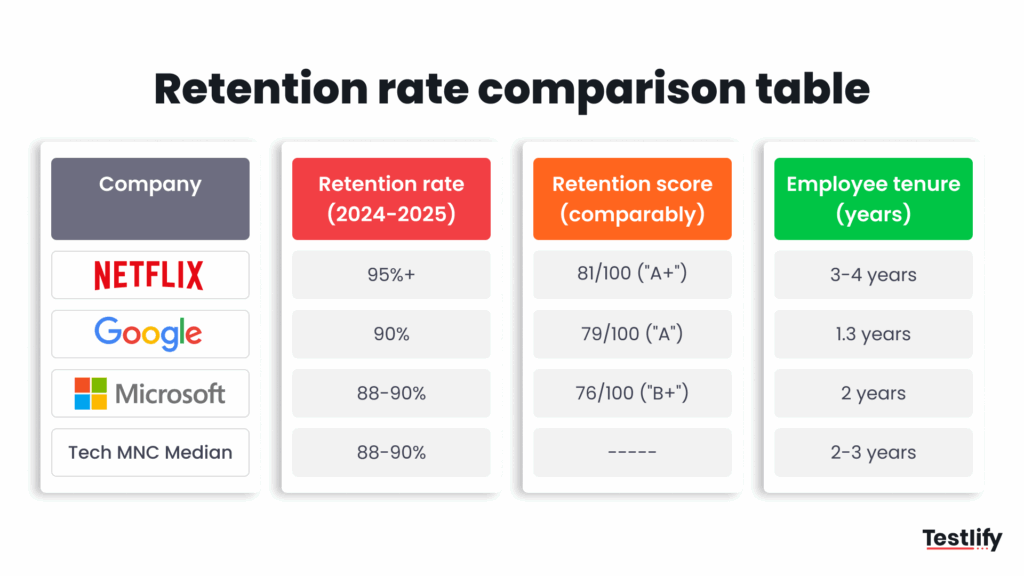 Retention rate comparison table

| Company | Retention rate (2024-2025) | Retention score (comparably) | Employee tenure (years) |
|---|---|---|---|
| NETFLIX | 95%+ | 81/100 ("A+") | 3-4 years |
| Google | 90% | 79/100 ("A") | 1.3 years |
| Microsoft | 88-90% | 76/100 ("B+") | 2 years |
| Tech MNC Median | 88-90% | ----- | 2-3 years |

Testlify